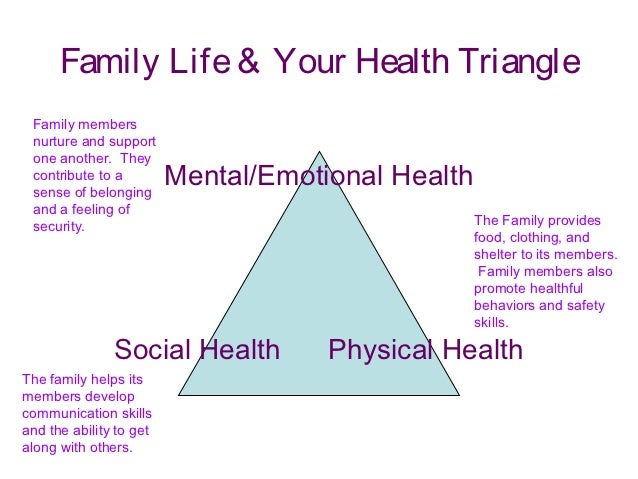 Family Life & Your Health Triangle

Family members nurture and support one another. They contribute to a sense of belonging and a feeling of security.

Mental/Emotional Health

The Family provides food, clothing, and shelter to its members. Family members also promote healthful behaviors and safety skills.

Social Health

Physical Health

The family helps its members develop communication skills and the ability to get along with others.